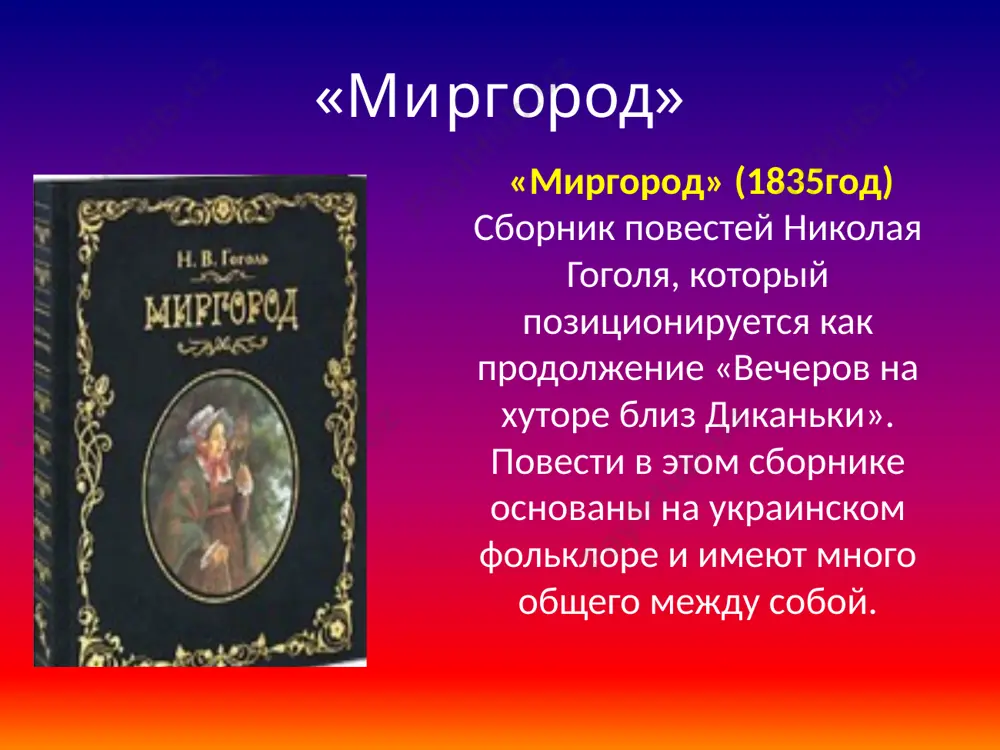 «Миргород»

Н. В. Гоголь

МИРГОРОД

«Миргород» (1835год)
Сборник повестей Николая Гоголя, который позиционируется как продолжение «Вечеров на хуторе близ Диканьки». Повести в этом сборнике основаны на украинском фольклоре и имеют много общего между собой.